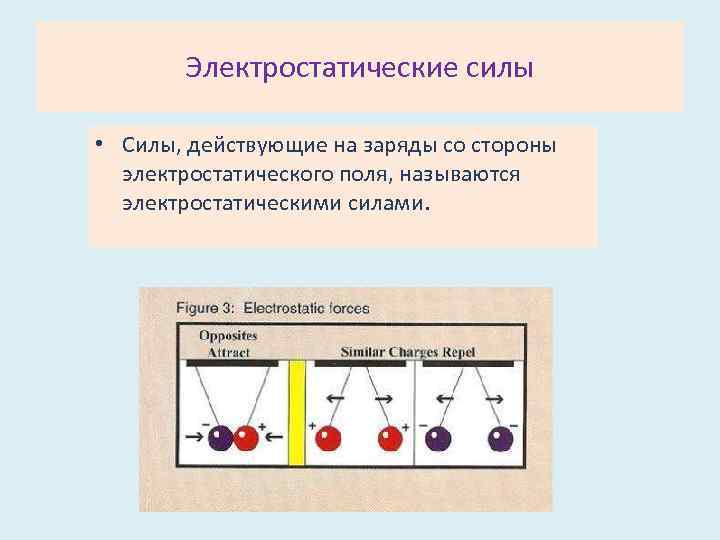 Электростатические силы

• Силы, действующие на заряды со стороны электростатического поля, называются электростатическими силами.

Figure 3: Electrostatic forces

Opposites Attract

Similar Charges Repel

− +

+ +

− −